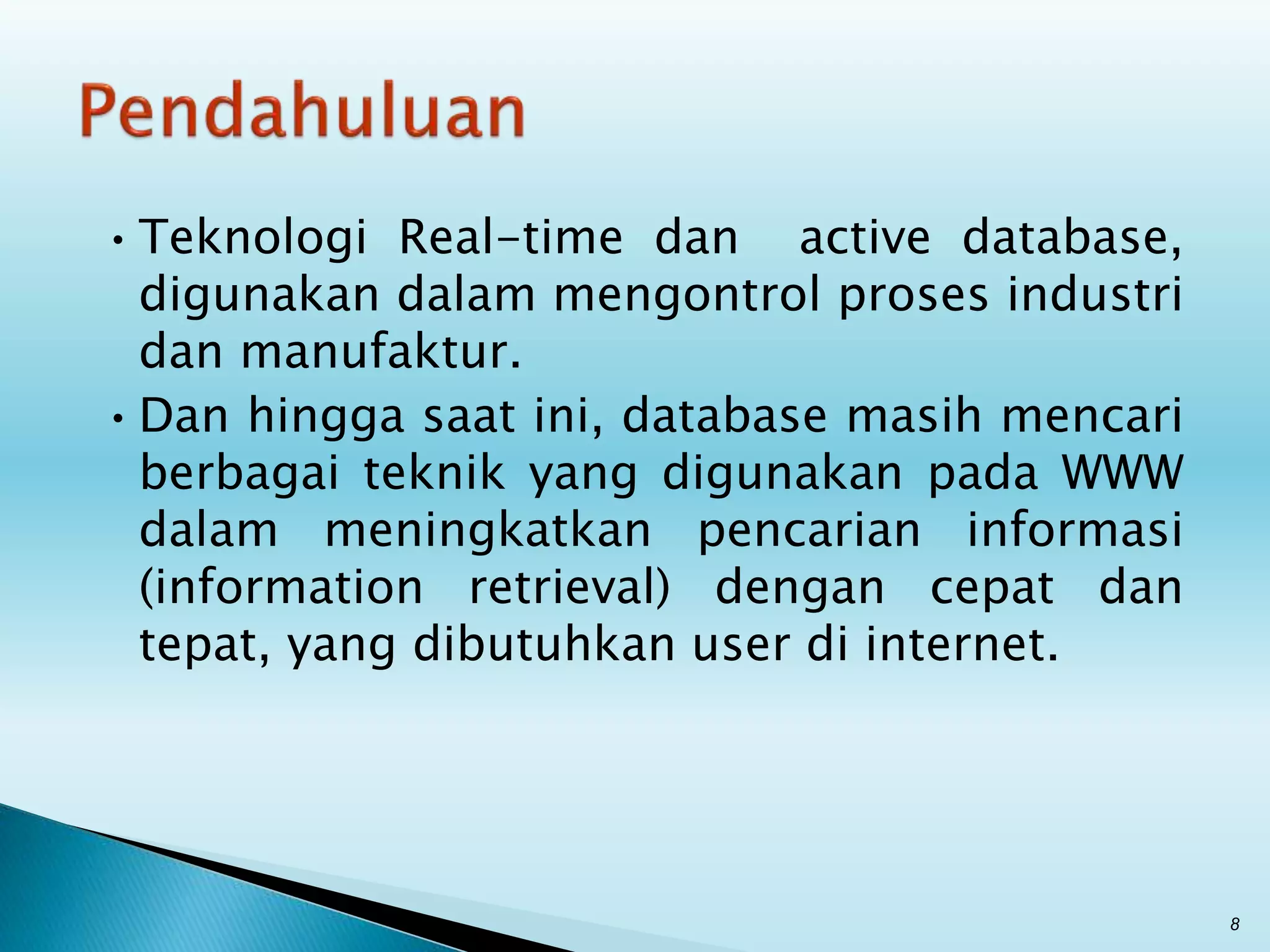 Pendahuluan

• Teknologi Real-time dan active database, digunakan dalam mengontrol proses industri dan manufaktur.

• Dan hingga saat ini, database masih mencari berbagai teknik yang digunakan pada WWW dalam meningkatkan pencarian informasi (information retrieval) dengan cepat dan tepat, yang dibutuhkan user di internet.

8